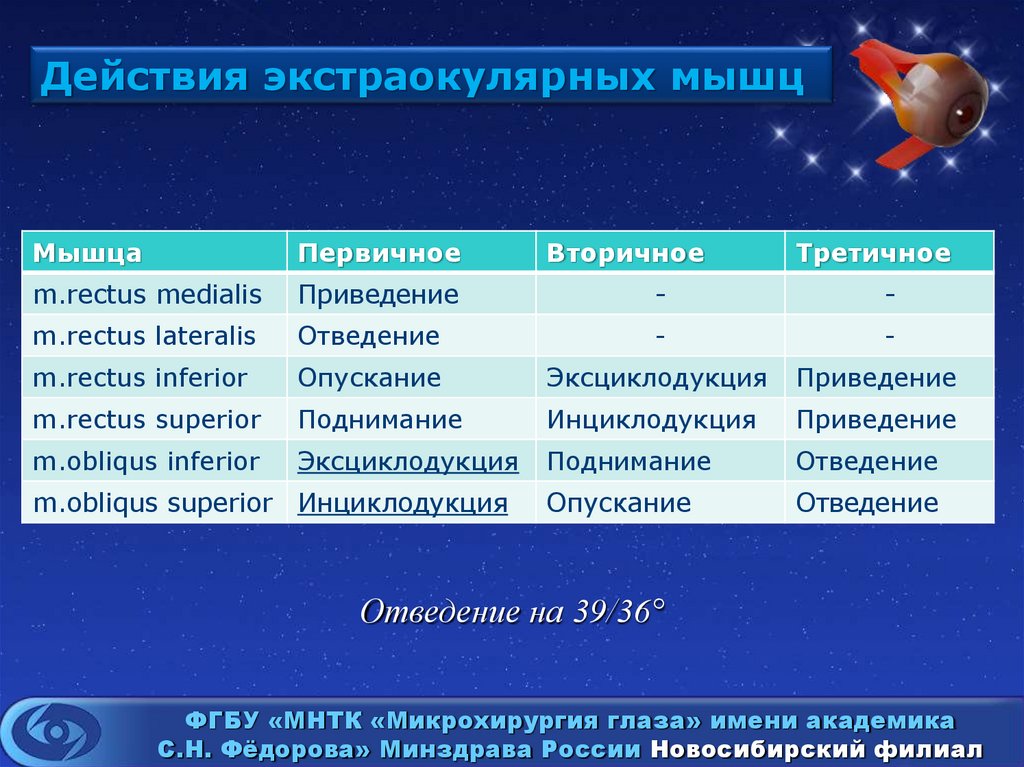 Действия экстраокулярных мышц

| Мышца | Первичное | Вторичное | Третичное |
|---|---|---|---|
| m.rectus medialis | Приведение | - | - |
| m.rectus lateralis | Отведение | - | - |
| m.rectus inferior | Опускание | Эксциклодукция | Приведение |
| m.rectus superior | Поднимание | Инциклодукция | Приведение |
| m.obliqus inferior | Эксциклодукция | Поднимание | Отведение |
| m.obliqus superior | Инциклодукция | Опускание | Отведение |

Отведение на 39/36°

ФГБУ «МНТК «Микрохирургия глаза» имени академика С.Н. Фёдорова» Минздрава России Новосибирский филиал